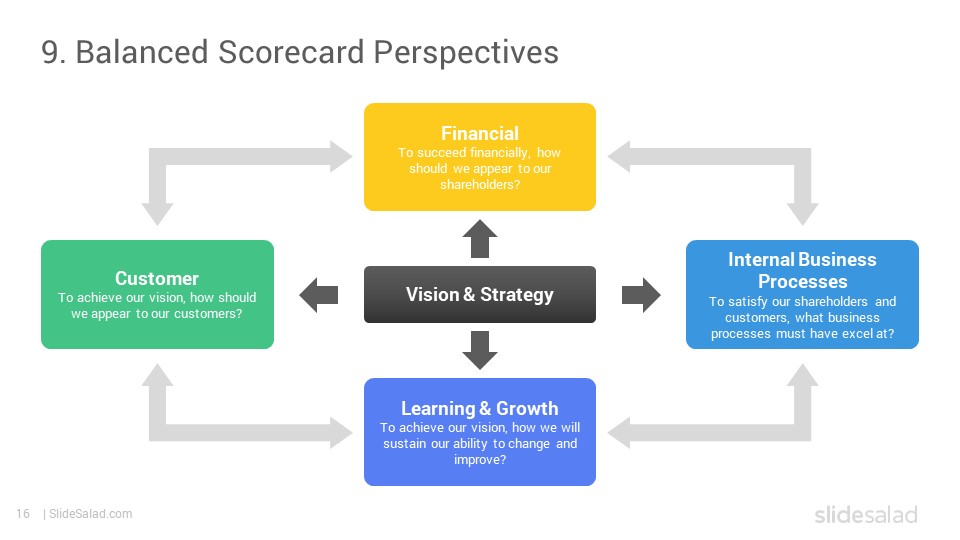 9. Balanced Scorecard Perspectives

Financial
To succeed financially, how should we appear to our shareholders?

Customer
To achieve our vision, how should we appear to our customers?

Vision & Strategy

Internal Business Processes
To satisfy our shareholders and customers, what business processes must have excel at?

Learning & Growth
To achieve our vision, how we will sustain our ability to change and improve?

16 | SlideSalad.com

slidesalad